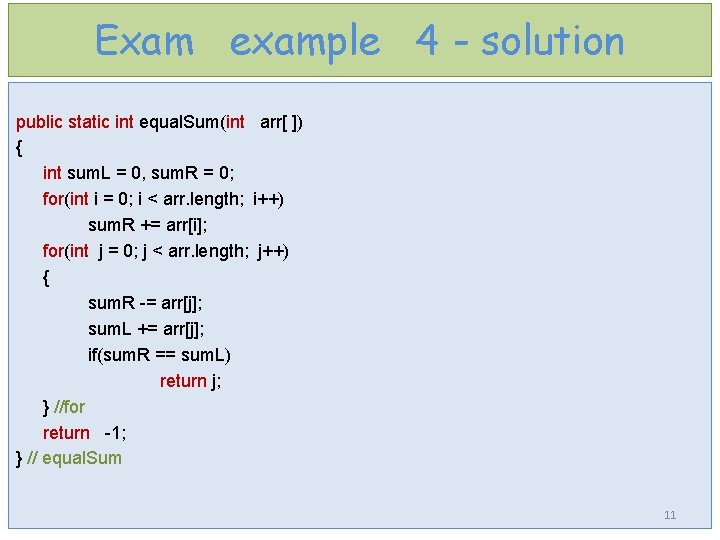 Exam example 4 - solution

public static int equalSum(int arr[ ])
{
int sumL = 0, sumR = 0;
for(int i = 0; i < arr.length; i++)
sumR += arr[i];
for(int j = 0; j < arr.length; j++)
{
sumR -= arr[j];
sumL += arr[j];
if(sumR == sumL)
return j;
} //for
return -1;
} // equalSum

11